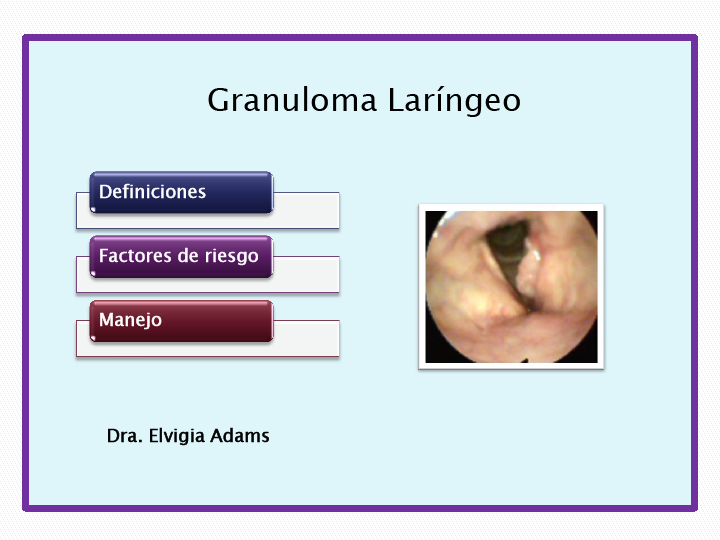 Granuloma Laríngeo

Definiciones

Factores de riesgo

Manejo

Dra. Elvigia Adams